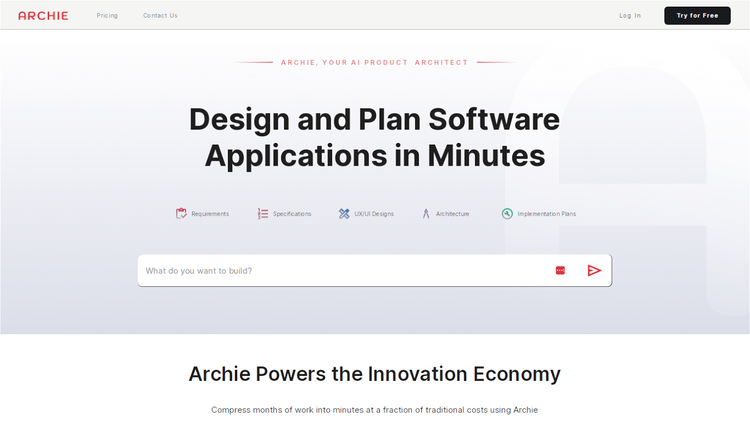 ARCHIE Pricing Contact Us Log In Try for Free

ARCHIE, YOUR AI PRODUCT ARCHITECT

Design and Plan Software Applications in Minutes

Requirements Specifications UX/UI Designs Architecture Implementation Plans

What do you want to build?

Archie Powers the Innovation Economy

Compress months of work into minutes at a fraction of traditional costs using Archie